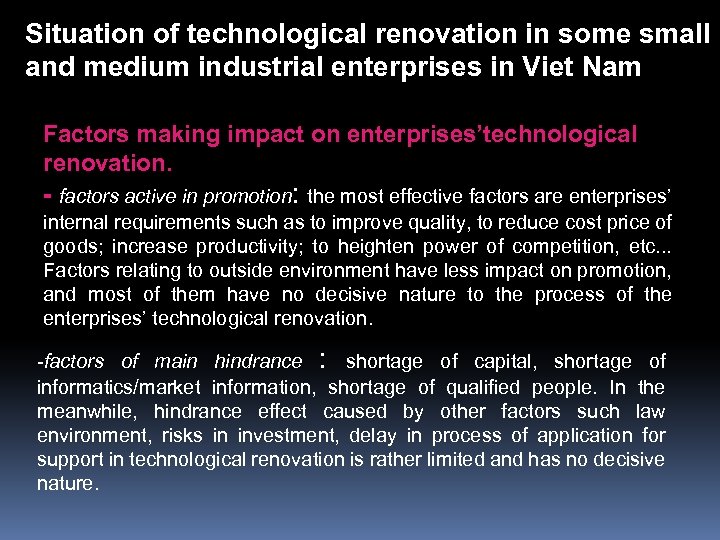 Situation of technological renovation in some small and medium industrial enterprises in Viet Nam

Factors making impact on enterprises'technological renovation.

- factors active in promotion: the most effective factors are enterprises' internal requirements such as to improve quality, to reduce cost price of goods; increase productivity; to heighten power of competition, etc... Factors relating to outside environment have less impact on promotion, and most of them have no decisive nature to the process of the enterprises' technological renovation.

-factors of main hindrance : shortage of capital, shortage of informatics/market information, shortage of qualified people. In the meanwhile, hindrance effect caused by other factors such law environment, risks in investment, delay in process of application for support in technological renovation is rather limited and has no decisive nature.